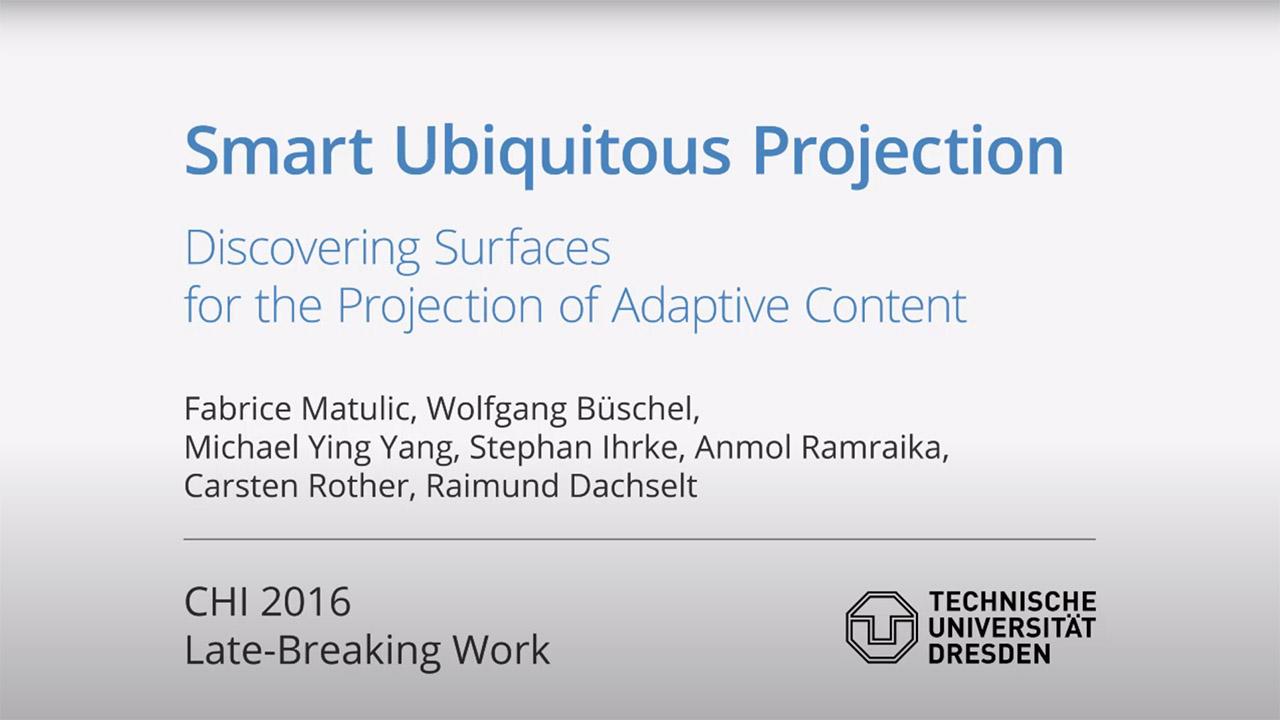 Smart Ubiquitous Projection

Discovering Surfaces for the Projection of Adaptive Content

Fabrice Matulic, Wolfgang Büschel, Michael Ying Yang, Stephan Ihrke, Anmol Ramraika, Carsten Rother, Raimund Dachselt

CHI 2016
Late-Breaking Work

TECHNISCHE UNIVERSITÄT DRESDEN